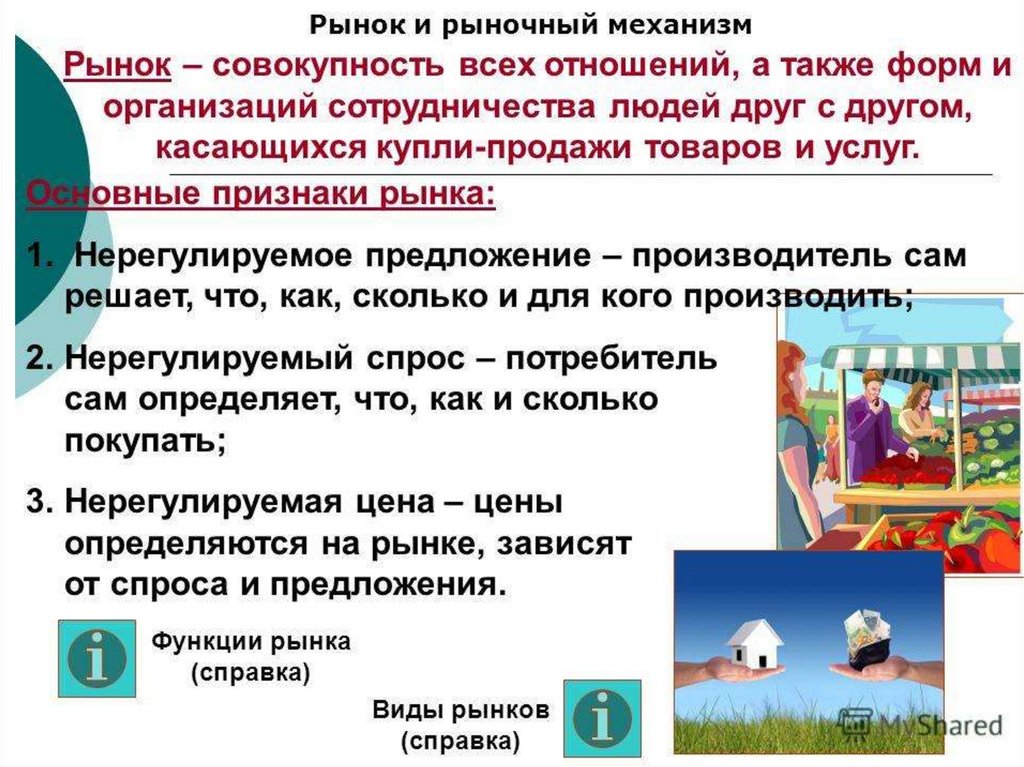 Рынок и рыночный механизм

Рынок – совокупность всех отношений, а также форм и организаций сотрудничества людей друг с другом, касающихся купли-продажи товаров и услуг.

Основные признаки рынка:

1. Нерегулируемое предложение – производитель сам решает, что, как, сколько и для кого производить;

2. Нерегулируемый спрос – потребитель сам определяет, что, как и сколько покупать;

3. Нерегулируемая цена – цены определяются на рынке, зависят от спроса и предложения.

Функции рынка (справка)

Виды рынков (справка)

MyShared